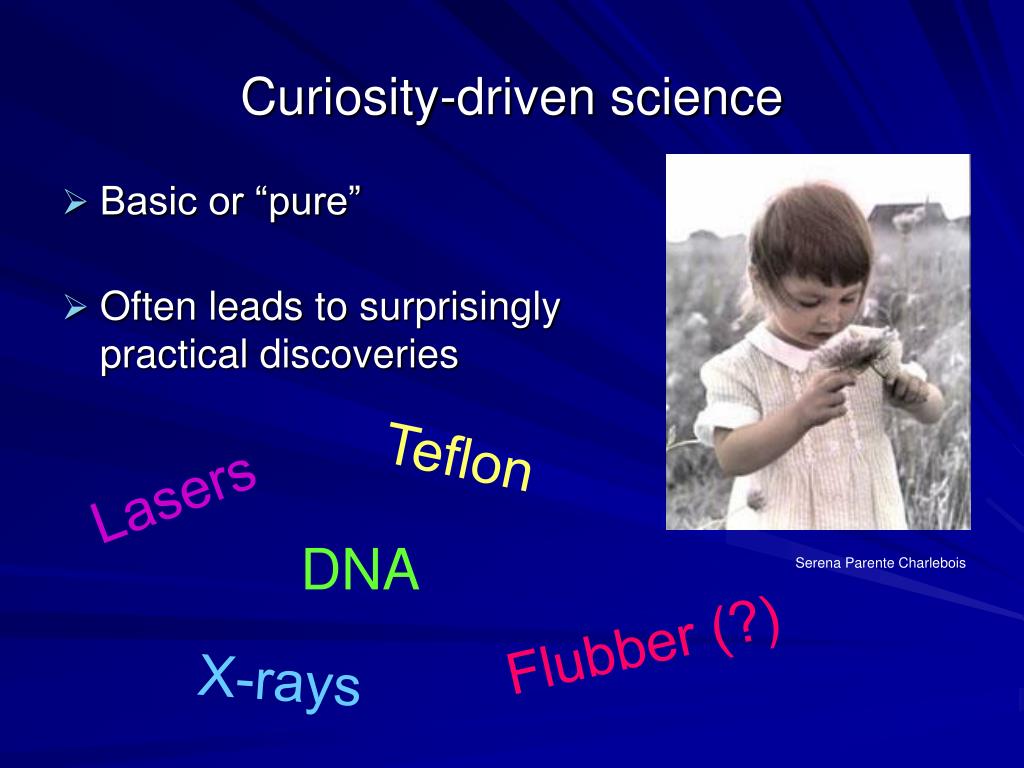 Curiosity-driven science

➢ Basic or “pure”

➢ Often leads to surprisingly practical discoveries

Teflon

Lasers

DNA

Serena Parente Charlebois

Flubber (?)

X-rays